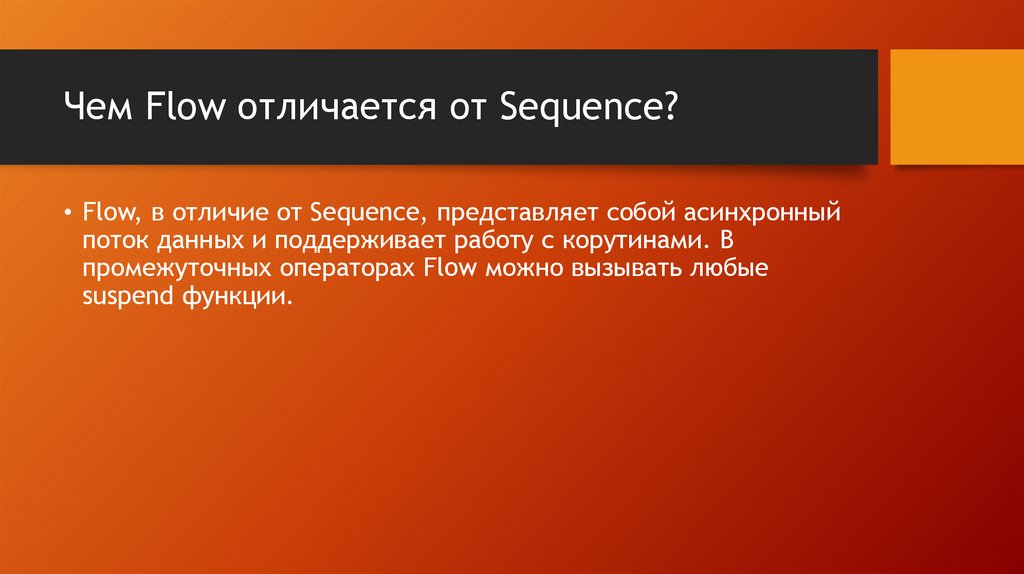 Чем Flow отличается от Sequence?

• Flow, в отличие от Sequence, представляет собой асинхронный поток данных и поддерживает работу с корутинами. В промежуточных операторах Flow можно вызывать любые suspend функции.